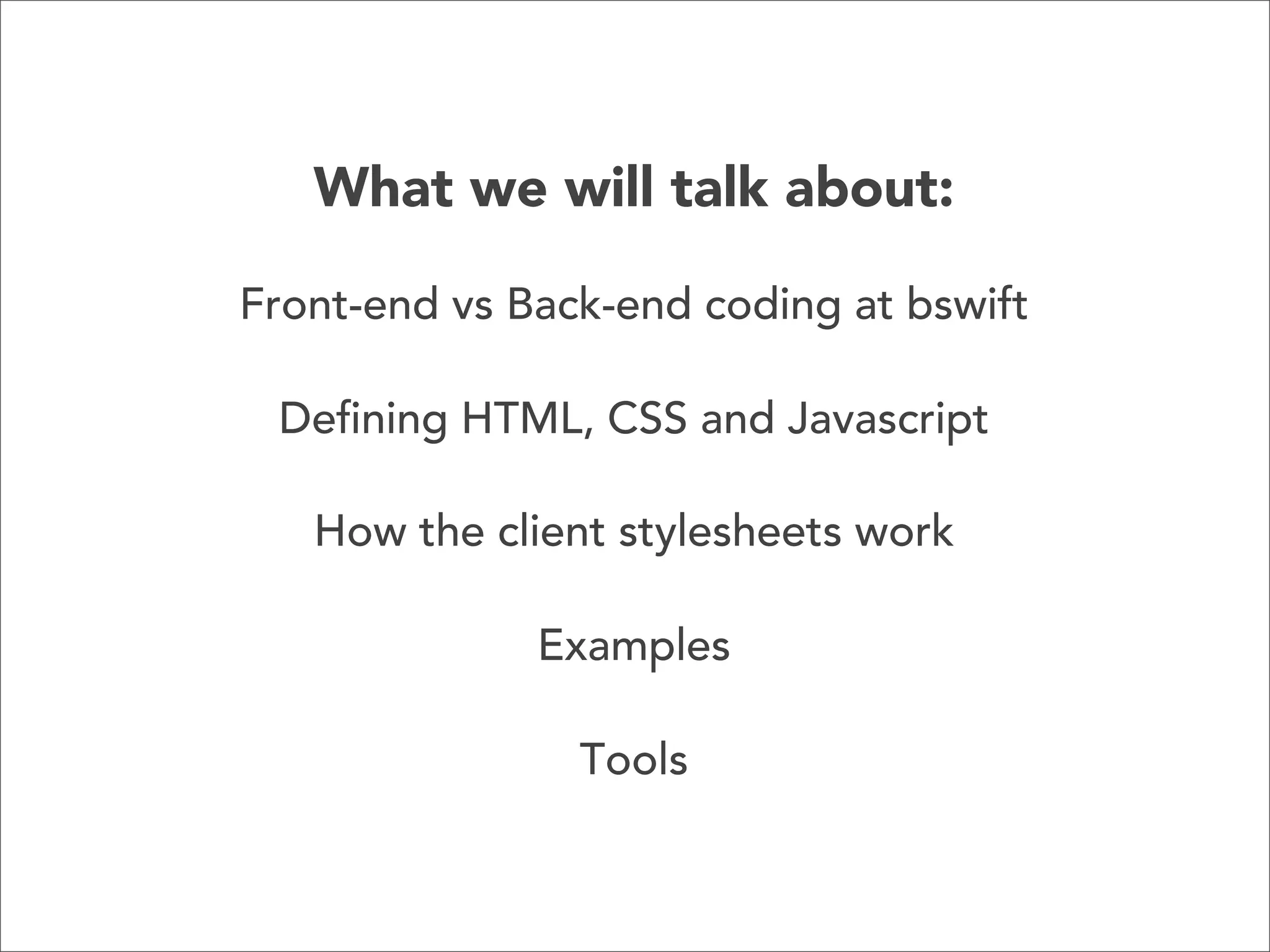 What we will talk about:

Front-end vs Back-end coding at bswift

Defining HTML, CSS and Javascript

How the client stylesheets work

Examples

Tools